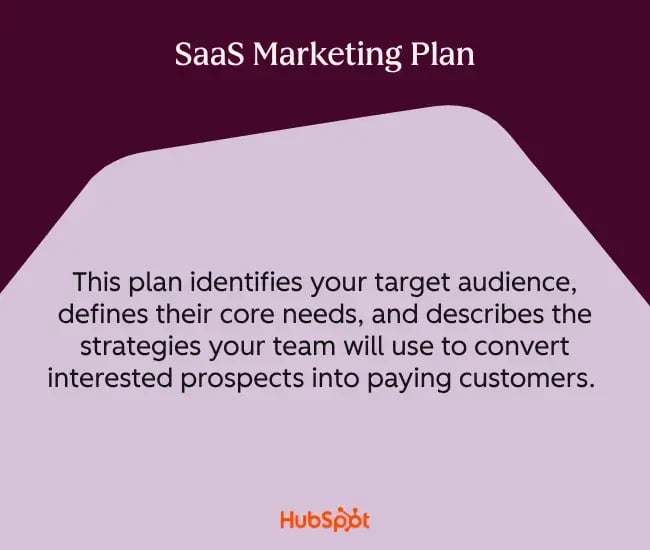 SaaS Marketing Plan

This plan identifies your target audience, defines their core needs, and describes the strategies your team will use to convert interested prospects into paying customers.

HubSpot